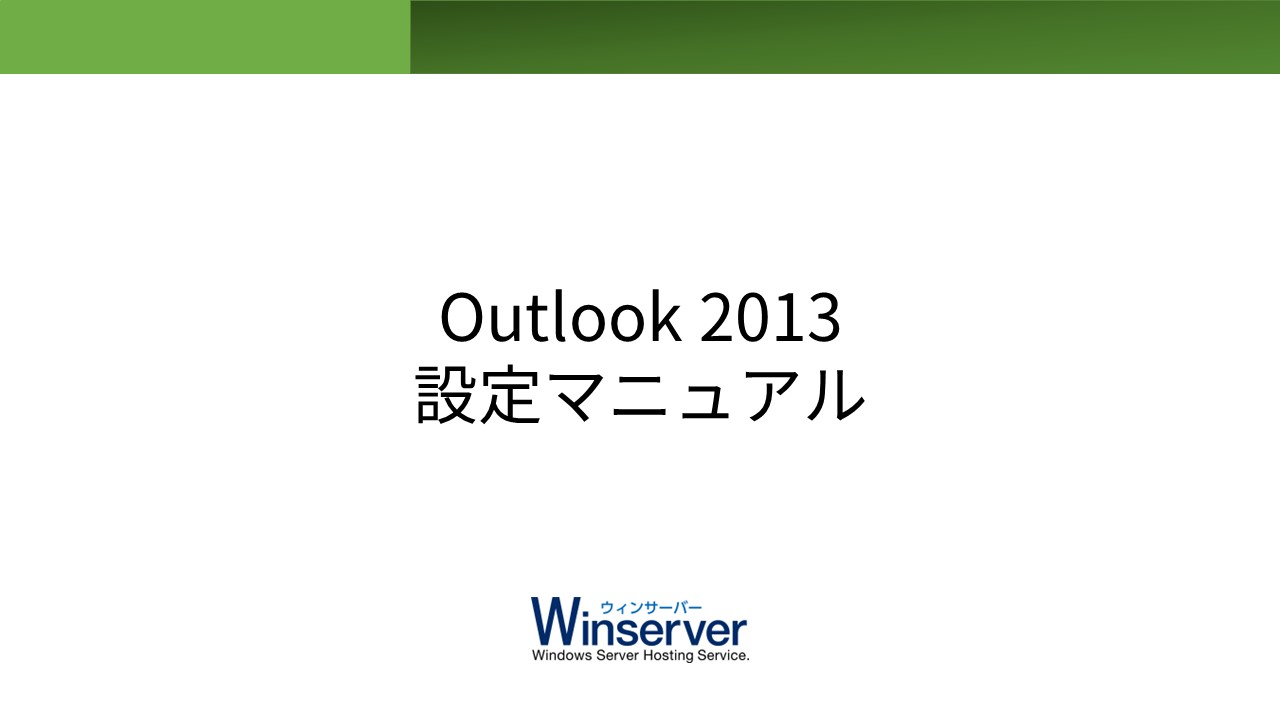 Outlook 2013
設定マニュアル

ウィンサーバー
Winserver
Windows Server Hosting Service.